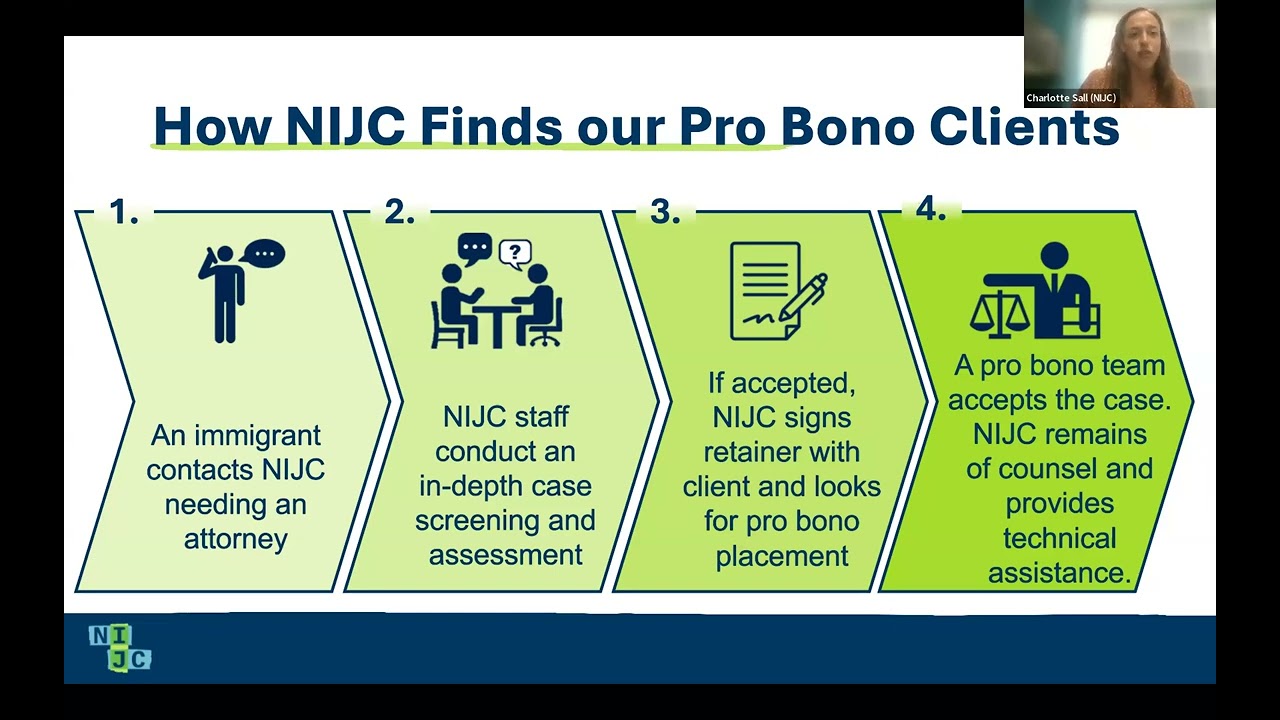 Charlotte Sall (NIJC)

How NIJC Finds our Pro Bono Clients

1.
An immigrant contacts NIJC needing an attorney

2.
NIJC staff conduct an in-depth case screening and assessment

3.
If accepted, NIJC signs retainer with client and looks for pro bono placement

4.
A pro bono team accepts the case. NIJC remains of counsel and provides technical assistance.

NIJC